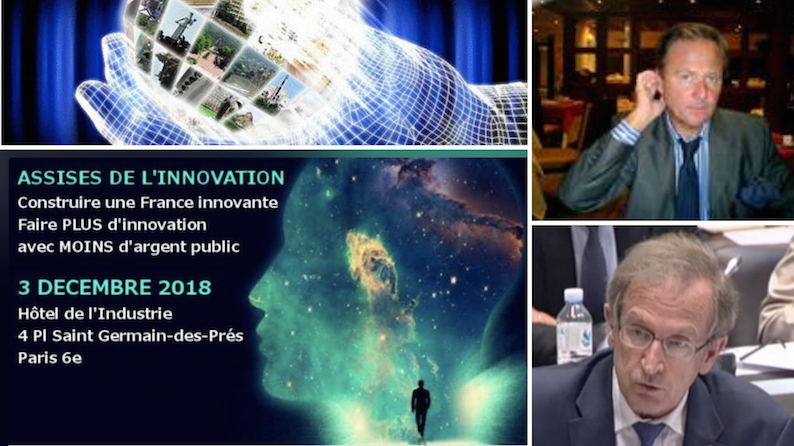 ASSISES DE L'INNOVATION
Construire une France innovante
Faire PLUS d'innovation
avec MOINS d'argent public

3 DECEMBRE 2018
Hôtel de l'Industrie
4 Pl Saint Germain-des-Prés
Paris 6e